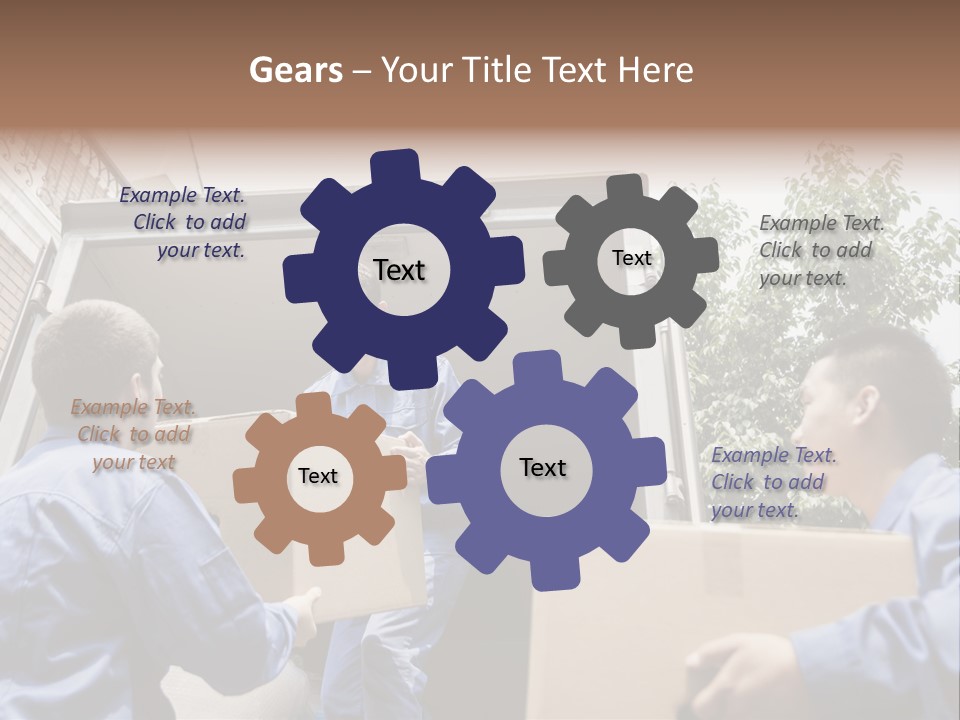 Gears – Your Title Text Here

Example Text. Click to add your text.

Text

Text

Example Text. Click to add your text.

Example Text. Click to add your text

Text

Text

Example Text. Click to add your text.